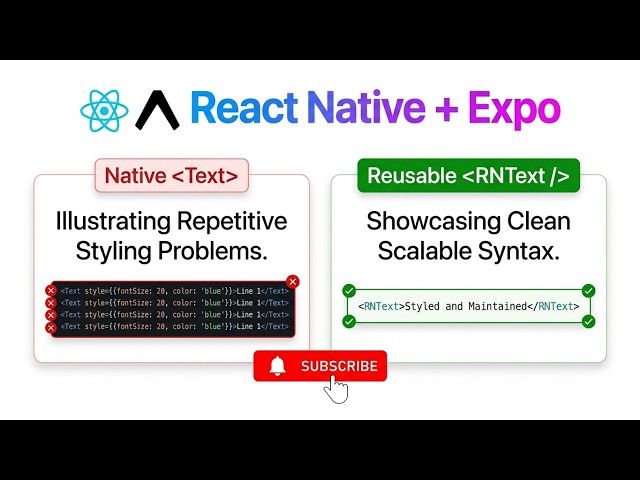 React Native + Expo

Native <Text>

Illustrating Repetitive Styling Problems.

<Text style={{fontSize: 20, color: 'blue'}}>Line 1</Text>
<Text style={{fontSize: 20, color: 'blue'}}>Line 1</Text>
<Text style={{fontSize: 20, color: 'blue'}}>Line 1</Text>
<Text style={{fontSize: 20, color: 'blue'}}>Line 1</Text>

Reusable <RNText />

Showcasing Clean Scalable Syntax.

<RNText>Styled and Maintained</RNText>

SUBSCRIBE